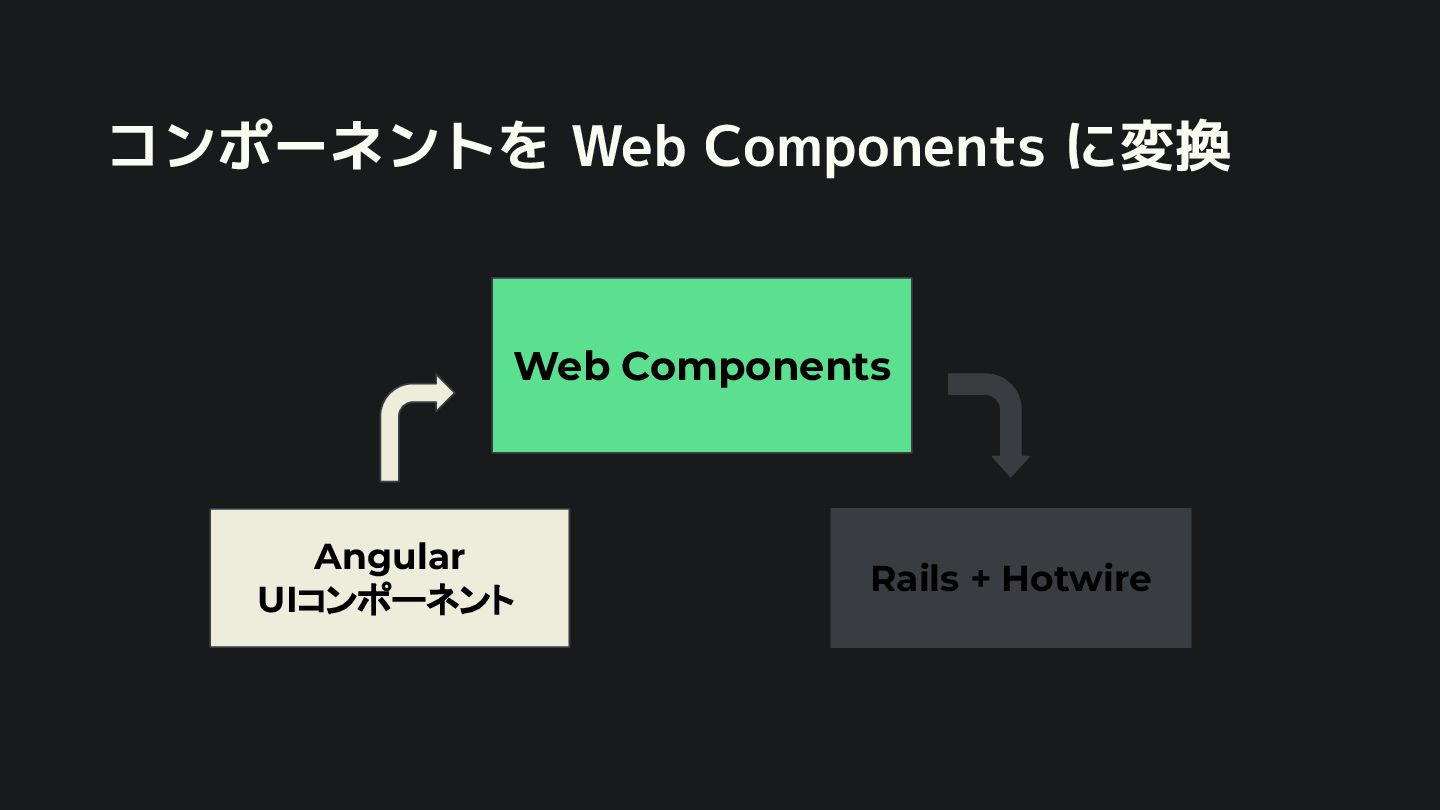 コンポーネントを Web Components に変換

Web Components

Angular
UIコンポーネント

Rails + Hotwire